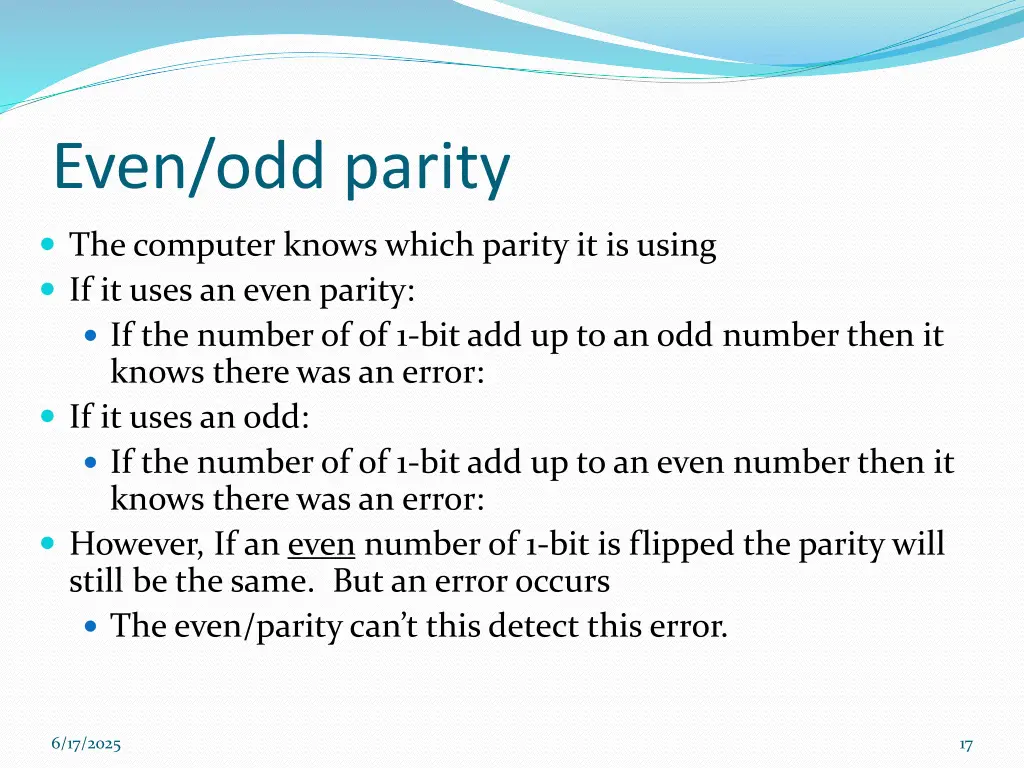 Even/odd parity

- The computer knows which parity it is using
- If it uses an even parity:
  - If the number of of 1-bit add up to an odd number then it knows there was an error:
- If it uses an odd:
  - If the number of of 1-bit add up to an even number then it knows there was an error:
- However, If an even number of 1-bit is flipped the parity will still be the same. But an error occurs
  - The even/parity can't this detect this error.

6/17/2025

17